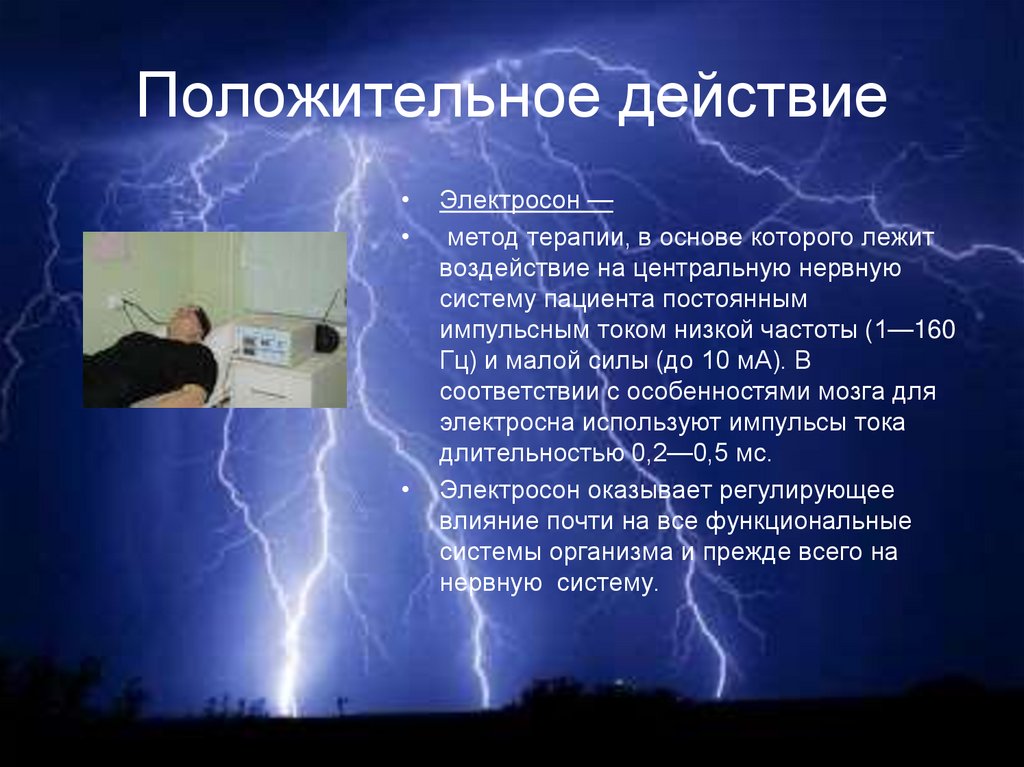 Положительное действие

• Электросон —

• метод терапии, в основе которого лежит воздействие на центральную нервную систему пациента постоянным импульсным током низкой частоты (1—160 Гц) и малой силы (до 10 мА). В соответствии с особенностями мозга для электросна используют импульсы тока длительностью 0,2—0,5 мс.

• Электросон оказывает регулирующее влияние почти на все функциональные системы организма и прежде всего на нервную систему.